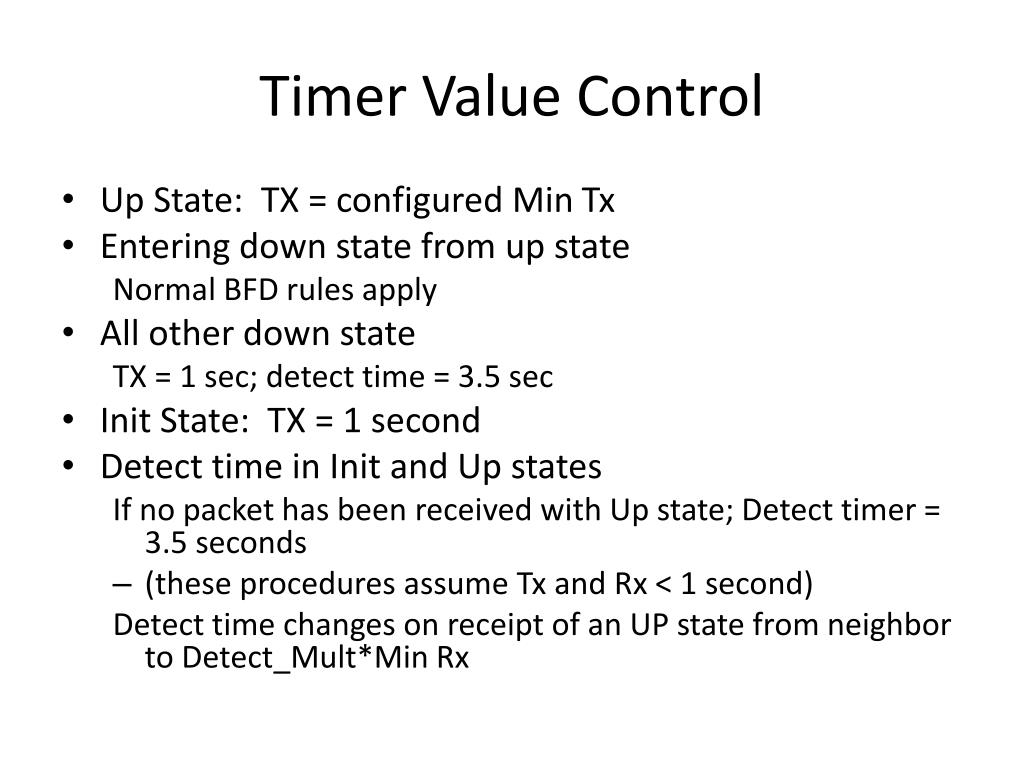 Timer Value Control

• Up State: TX = configured Min Tx
• Entering down state from up state
Normal BFD rules apply
• All other down state
TX = 1 sec; detect time = 3.5 sec
• Init State: TX = 1 second
• Detect time in Init and Up states
If no packet has been received with Up state; Detect timer = 3.5 seconds
– (these procedures assume Tx and Rx < 1 second)
Detect time changes on receipt of an UP state from neighbor to Detect_Mult*Min Rx